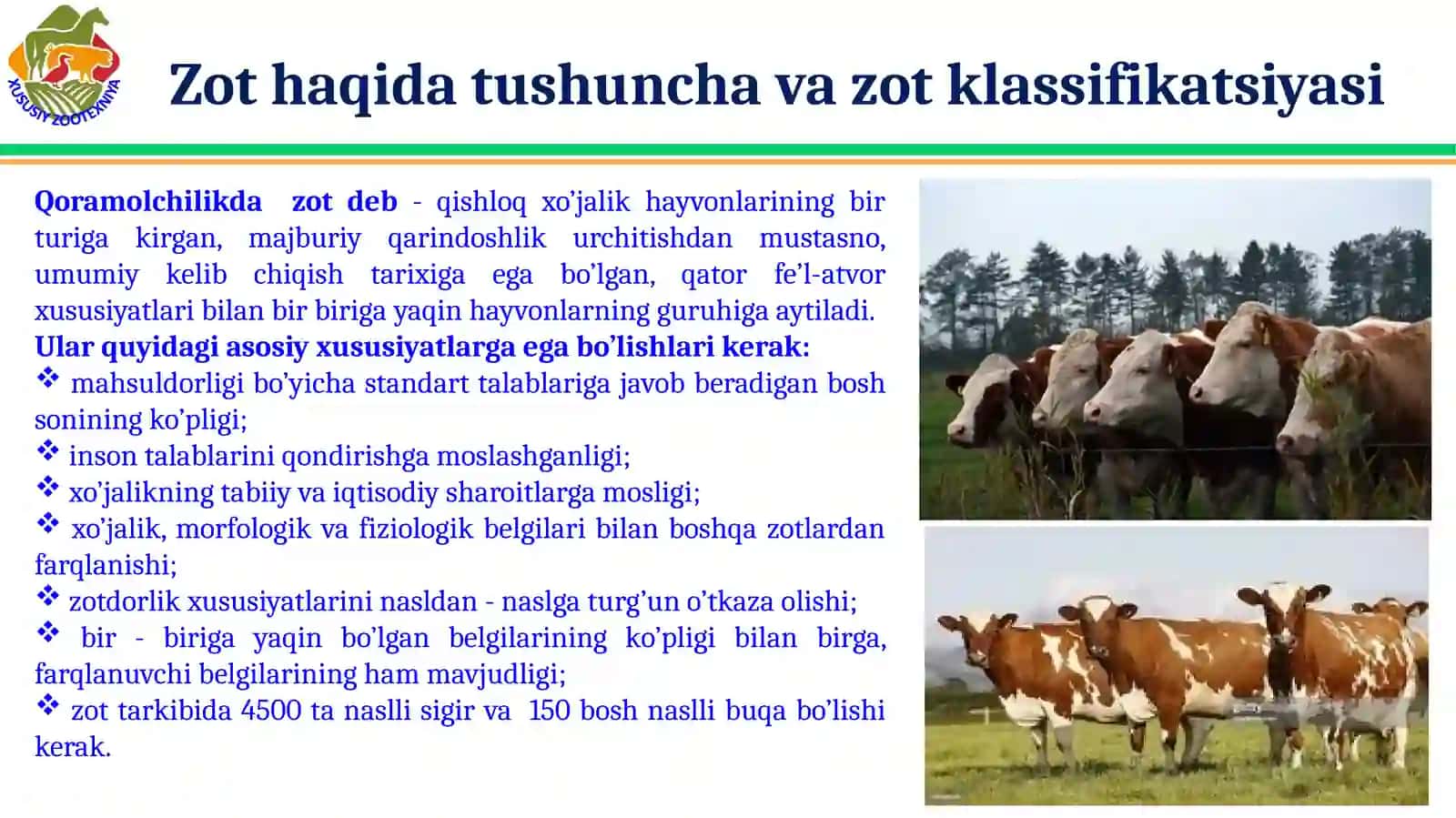 XUSUSIY ZOOTEXNIYA

Zot haqida tushuncha va zot klassifikatsiyasi

Qoramolchilikda zot deb - qishloq xo'jalik hayvonlarining bir turiga kirgan, majburiy qarindoshlik urchitishdan mustasno, umumiy kelib chiqish tarixiga ega bo'lgan, qator fe'l-atvor xususiyatlari bilan bir biriga yaqin hayvonlarning guruhiga aytiladi.
Ular quyidagi asosiy xususiyatlarga ega bo'lishlari kerak:
❖ mahsuldorligi bo'yicha standart talablariga javob beradigan bosh sonining ko'pligi;
❖ inson talablarini qondirishga moslashganligi;
❖ xo'jalikning tabiiy va iqtisodiy sharoitlarga mosligi;
❖ xo'jalik, morfologik va fiziologik belgilari bilan boshqa zotlardan farqlanishi;
❖ zotdorlik xususiyatlarini nasldan - naslga turg'un o'tkaza olishi;
❖ bir - biriga yaqin bo'lgan belgilarining ko'pligi bilan birga, farqlanuvchi belgilarining ham mavjudligi;
❖ zot tarkibida 4500 ta naslli sigir va 150 bosh naslli buqa bo'lishi kerak.